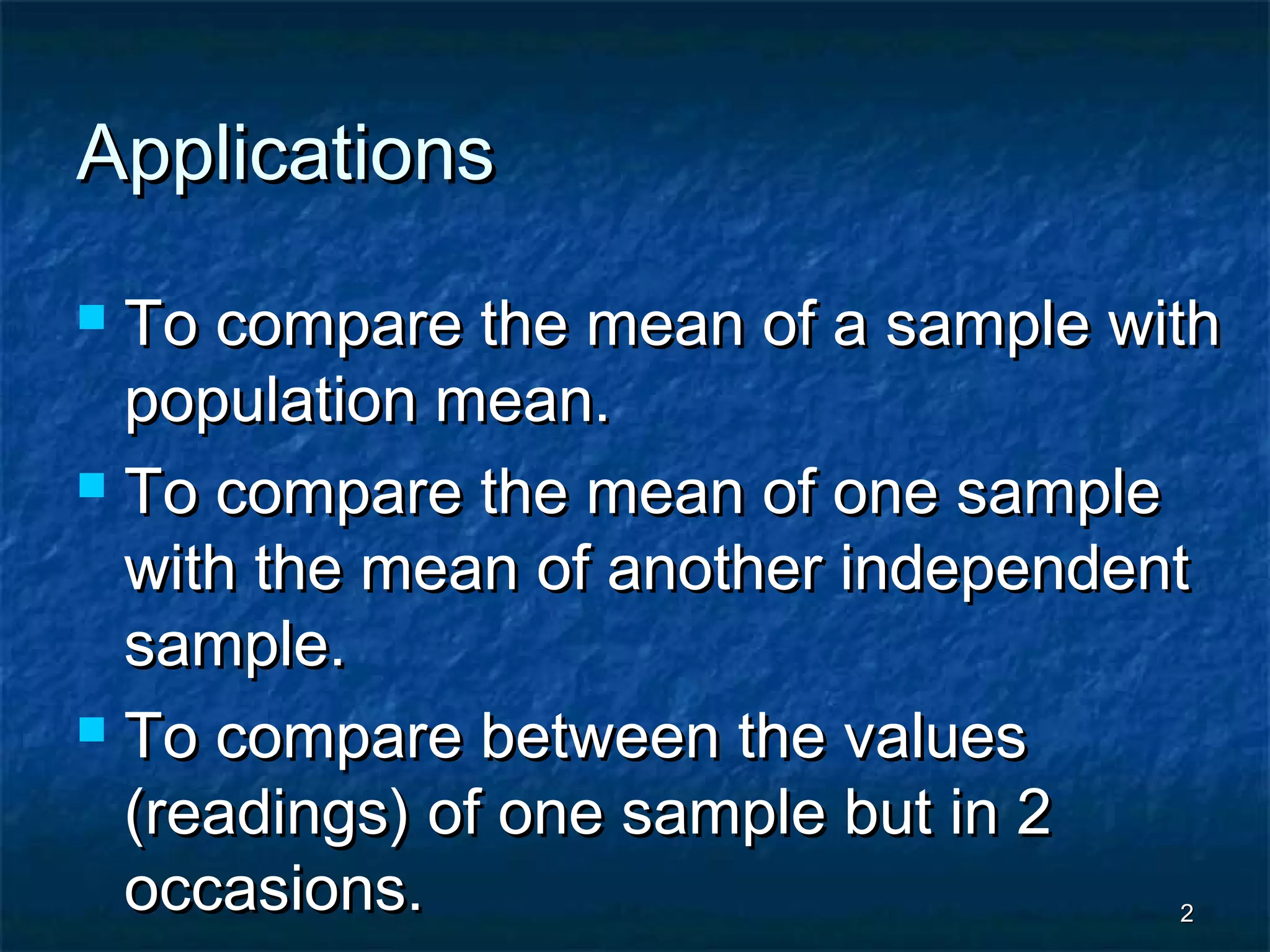 Applications

- To compare the mean of a sample with population mean.
- To compare the mean of one sample with the mean of another independent sample.
- To compare between the values (readings) of one sample but in 2 occasions.

2